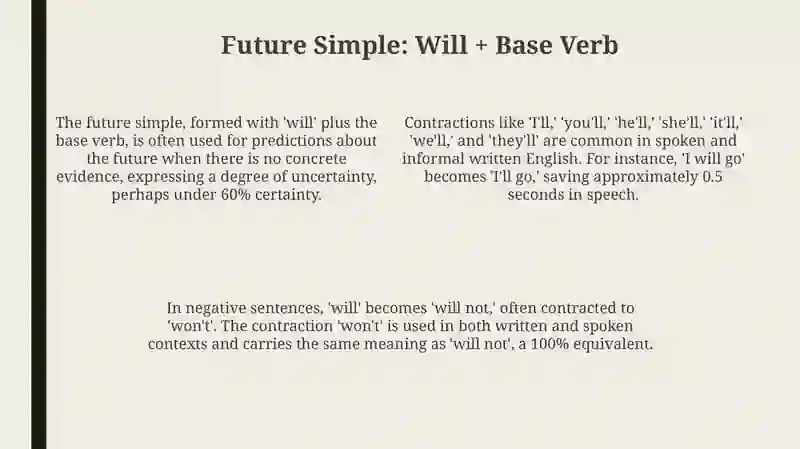 Future Simple: Will + Base Verb

The future simple, formed with 'will' plus the base verb, is often used for predictions about the future when there is no concrete evidence, expressing a degree of uncertainty, perhaps under 60% certainty.

Contractions like 'I'll,' 'you'll,' 'he'll,' 'she'll,' 'it'll,' 'we'll,' and 'they'll' are common in spoken and informal written English. For instance, 'I will go' becomes 'I'll go,' saving approximately 0.5 seconds in speech.

In negative sentences, 'will' becomes 'will not,' often contracted to 'won't'. The contraction 'won't' is used in both written and spoken contexts and carries the same meaning as 'will not', a 100% equivalent.